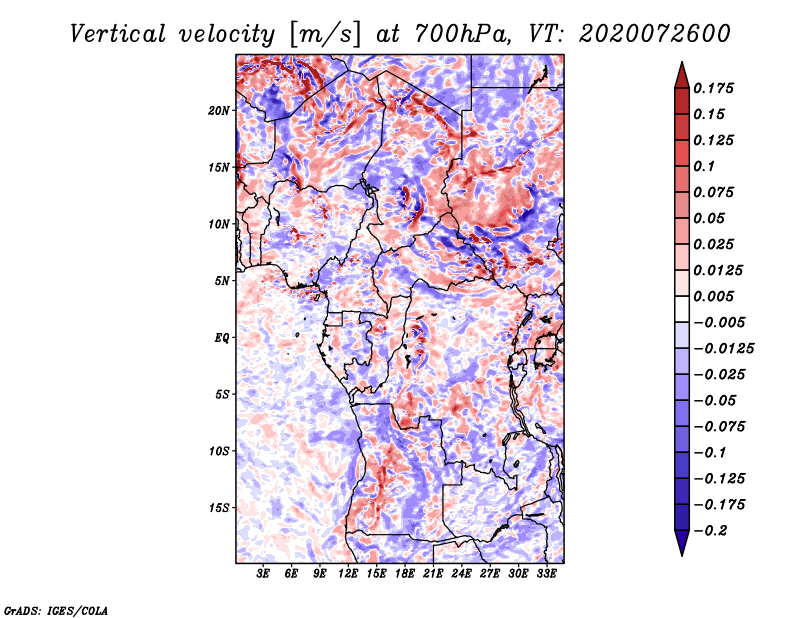 Vertical velocity [m/s] at 700hPa, VT: 2020072600

20N
15N
10N
5N
EQ
5S
10S
15S

3E 6E 9E 12E 15E 18E 21E 24E 27E 30E 33E

0.175
0.15
0.125
0.1
0.075
0.05
0.025
0.0125
0.005
−0.005
−0.0125
−0.025
−0.05
−0.075
−0.1
−0.125
−0.175
−0.2

GrADS: IGES/COLA